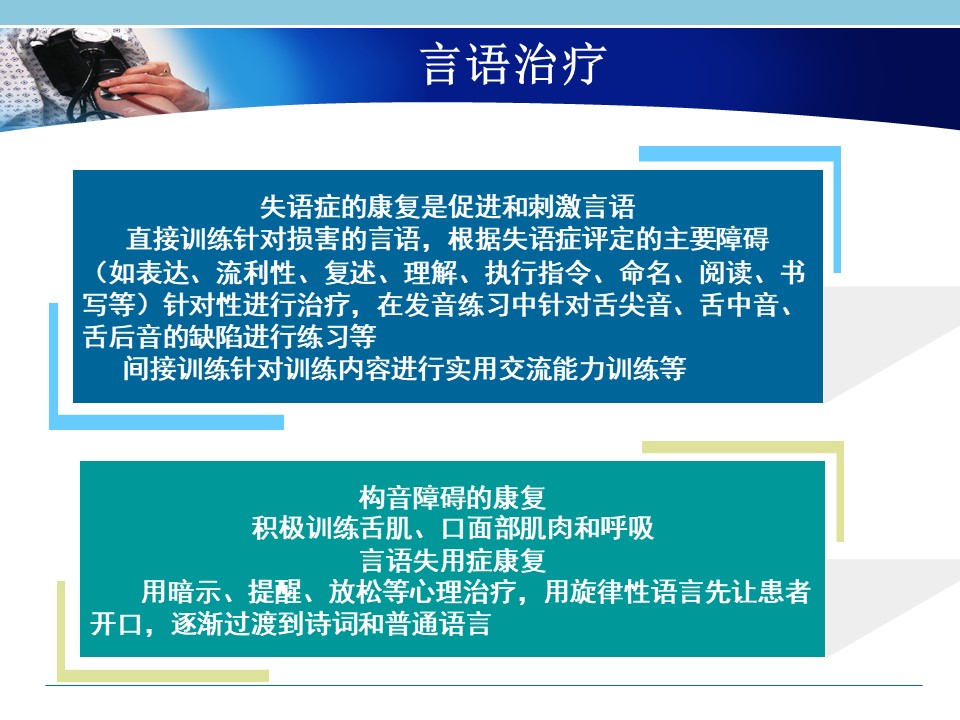 言语治疗

失语症的康复是促进和刺激言语

直接训练针对损害的言语，根据失语症评定的主要障碍（如表达、流利性、复述、理解、执行指令、命名、阅读、书写等）针对性进行治疗，在发音练习中针对舌尖音、舌中音、舌后音的缺陷进行练习等

间接训练针对训练内容进行实用交流能力训练等

构音障碍的康复

积极训练舌肌、口面部肌肉和呼吸

言语失用症康复

用暗示、提醒、放松等心理治疗，用旋律性语言先让患者开口，逐渐过渡到诗词和普通语言